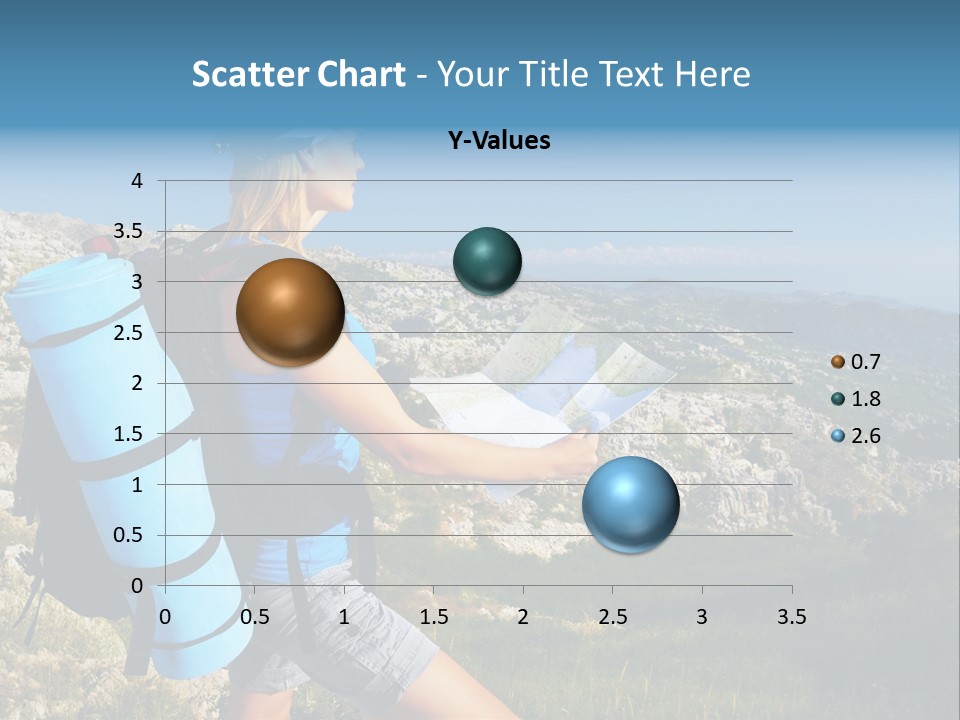 Scatter Chart - Your Title Text Here

Y-Values

4
3.5
3
2.5
2
1.5
1
0.5
0

0 0.5 1 1.5 2 2.5 3 3.5

0.7
1.8
2.6